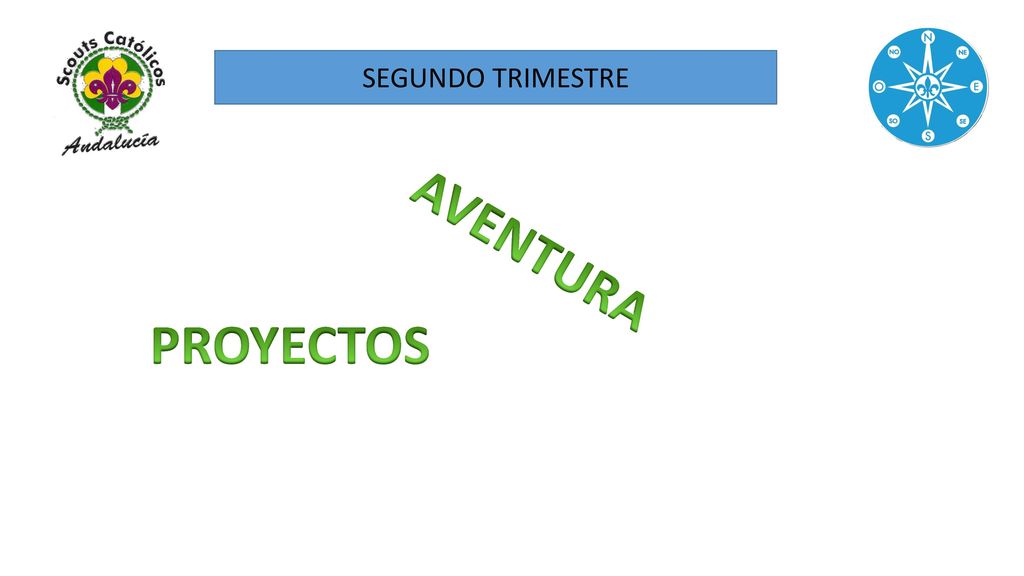 Scouts Católicos
Andalucía

SEGUNDO TRIMESTRE

N
NE
E
SE
S
SO
O
NO

AVENTURA

PROYECTOS